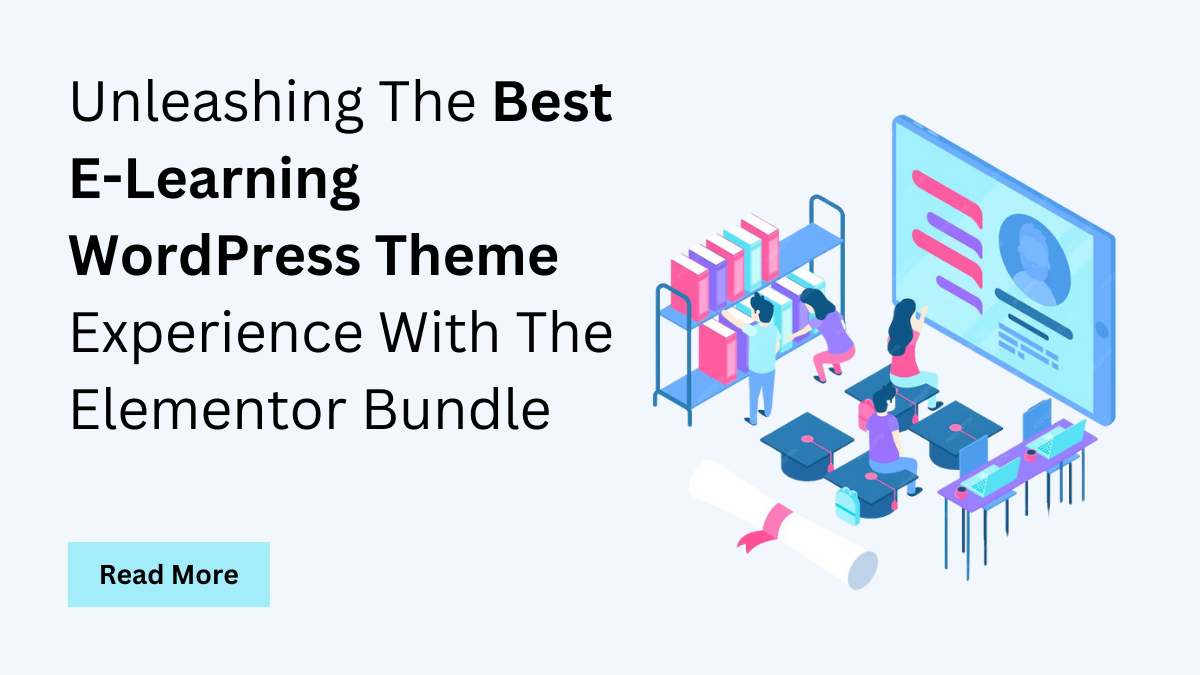 Unleashing The Best E-Learning WordPress Theme Experience With The Elementor Bundle

Read More